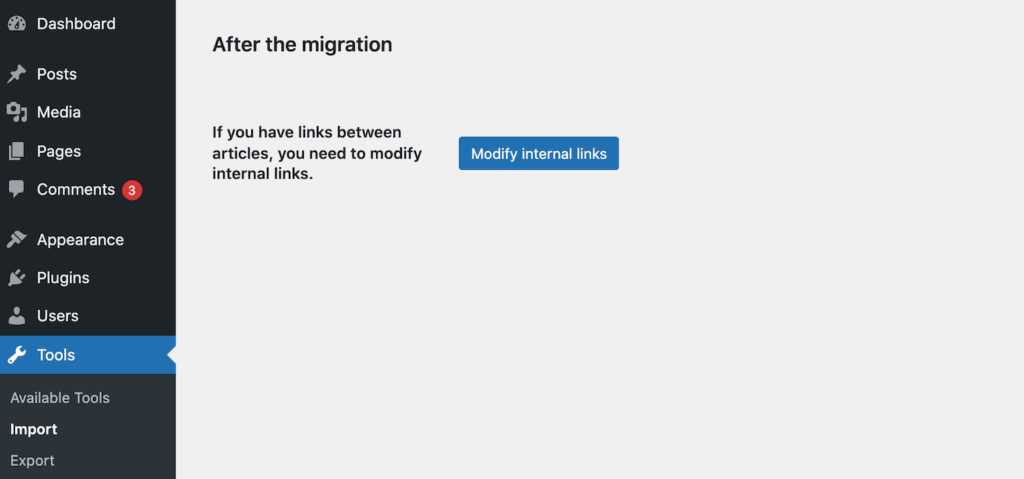 Dashboard
Posts
Media
Pages
Comments 3
Appearance
Plugins
Users
Tools
Available Tools
Import
Export

After the migration

If you have links between articles, you need to modify internal links.

Modify internal links